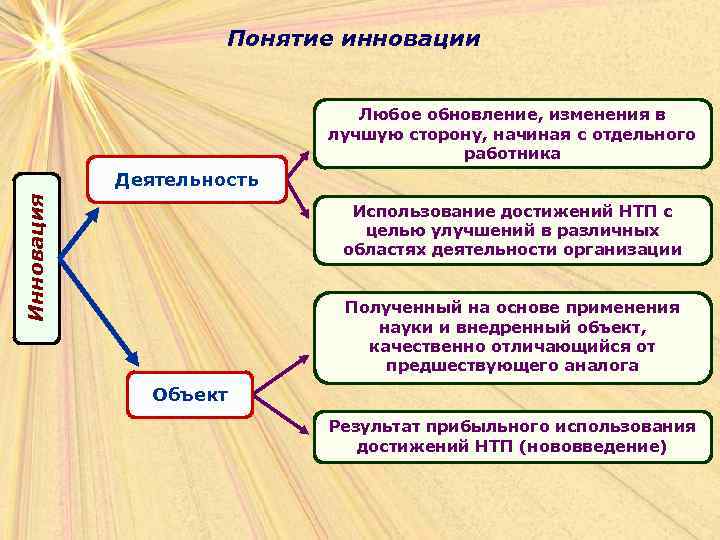 Понятие инновации

Инновация

Деятельность

Любое обновление, изменения в лучшую сторону, начиная с отдельного работника

Использование достижений НТП с целью улучшений в различных областях деятельности организации

Объект

Полученный на основе применения науки и внедренный объект, качественно отличающийся от предшествующего аналога

Результат прибыльного использования достижений НТП (нововведение)